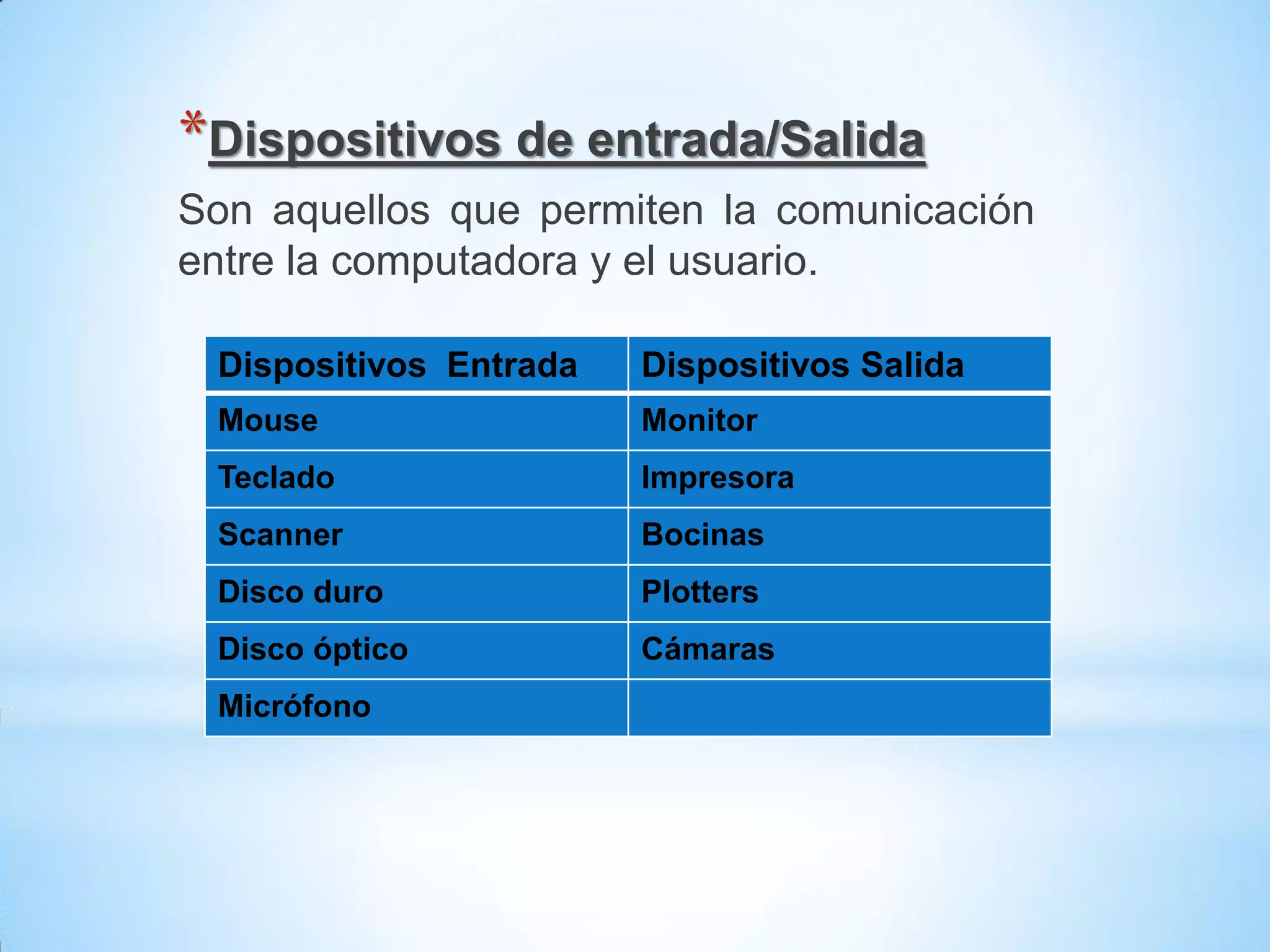 *Dispositivos de entrada/Salida

Son aquellos que permiten la comunicación entre la computadora y el usuario.

| Dispositivos  Entrada | Dispositivos Salida |
|---|---|
| Mouse | Monitor |
| Teclado | Impresora |
| Scanner | Bocinas |
| Disco duro | Plotters |
| Disco óptico | Cámaras |
| Micrófono | |